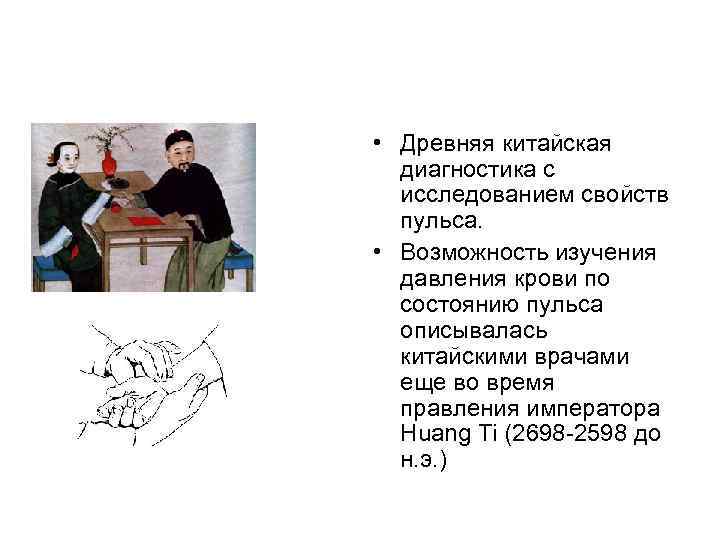 • Древняя китайская диагностика с исследованием свойств пульса.

• Возможность изучения давления крови по состоянию пульса описывалась китайскими врачами еще во время правления императора Huang Ti (2698-2598 до н.э.)